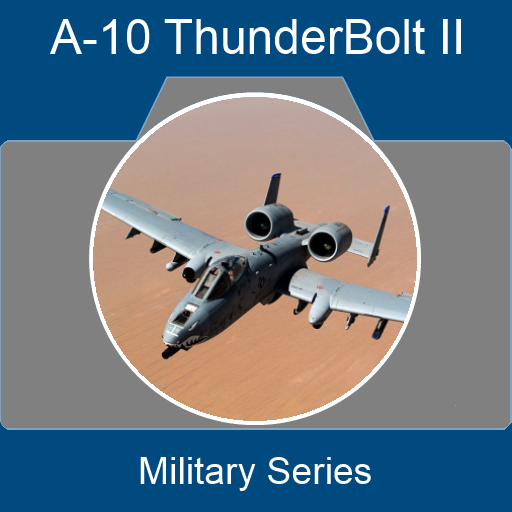 A-10 ThunderBolt II

Military Series